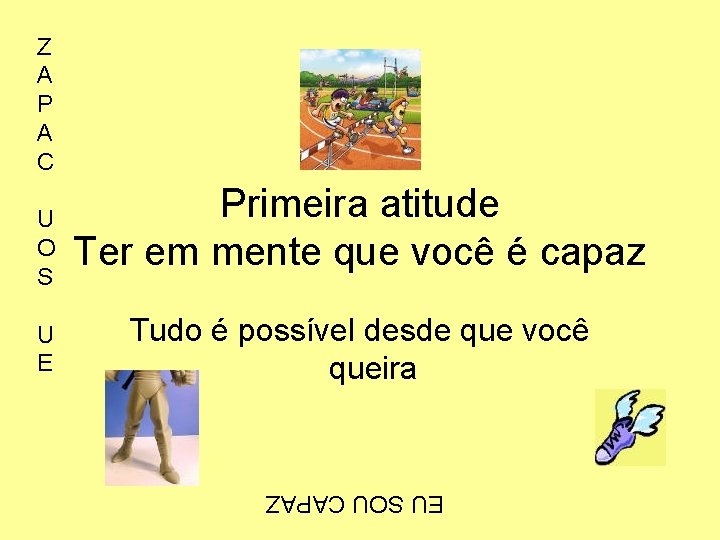 Z
A
P
A
C

U
O
S

U
E

Primeira atitude
Ter em mente que você é capaz

Tudo é possível desde que você queira

EU SOU CAPAZ